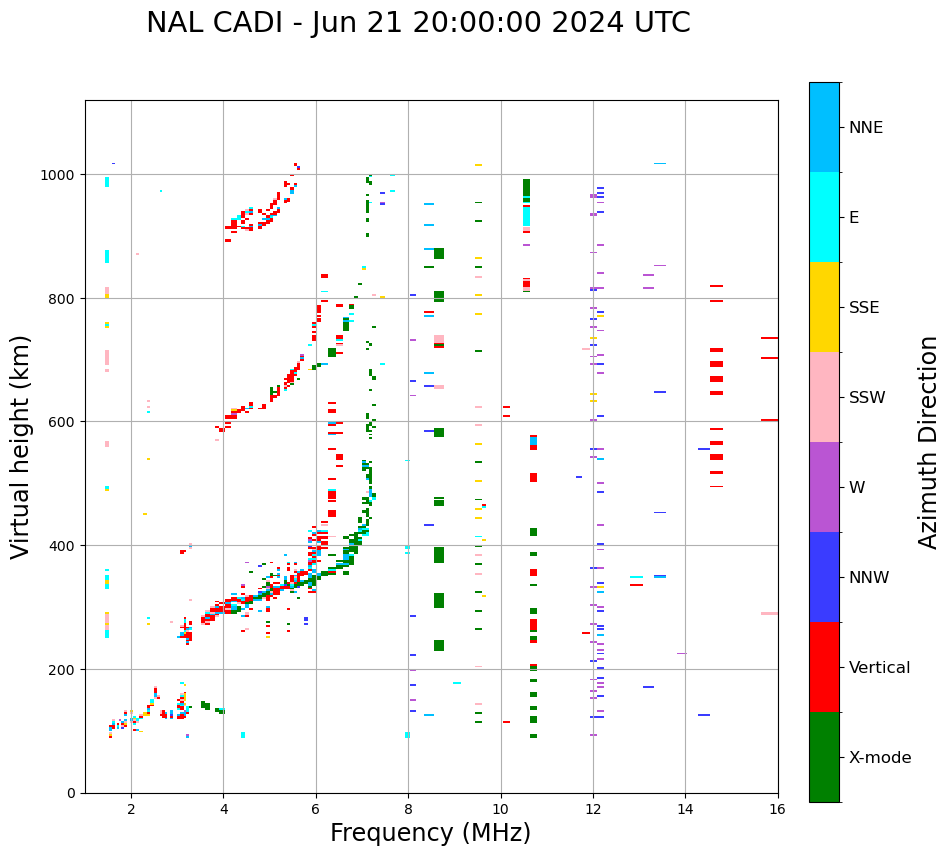 NAL CADI - Jun 21 20:00:00 2024 UTC

Virtual height (km)

1000
800
600
400
200
0

2
4
6
8
10
12
14
16

Frequency (MHz)

NNE
E
SSE
SSW
W
NNW
Vertical
X-mode

Azimuth Direction